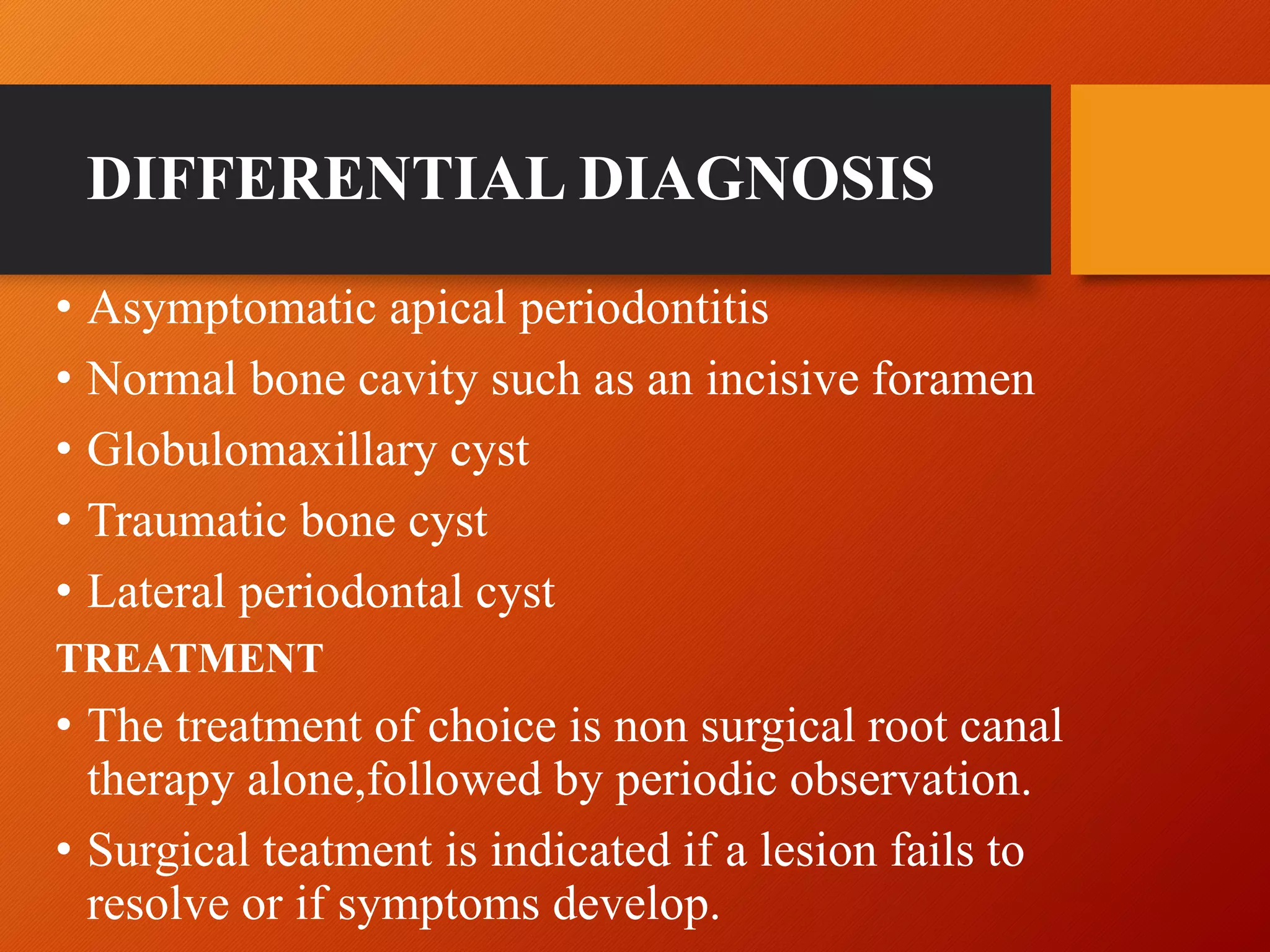 DIFFERENTIAL DIAGNOSIS

• Asymptomatic apical periodontitis
• Normal bone cavity such as an incisive foramen
• Globulomaxillary cyst
• Traumatic bone cyst
• Lateral periodontal cyst

TREATMENT

• The treatment of choice is non surgical root canal therapy alone,followed by periodic observation.
• Surgical teatment is indicated if a lesion fails to resolve or if symptoms develop.